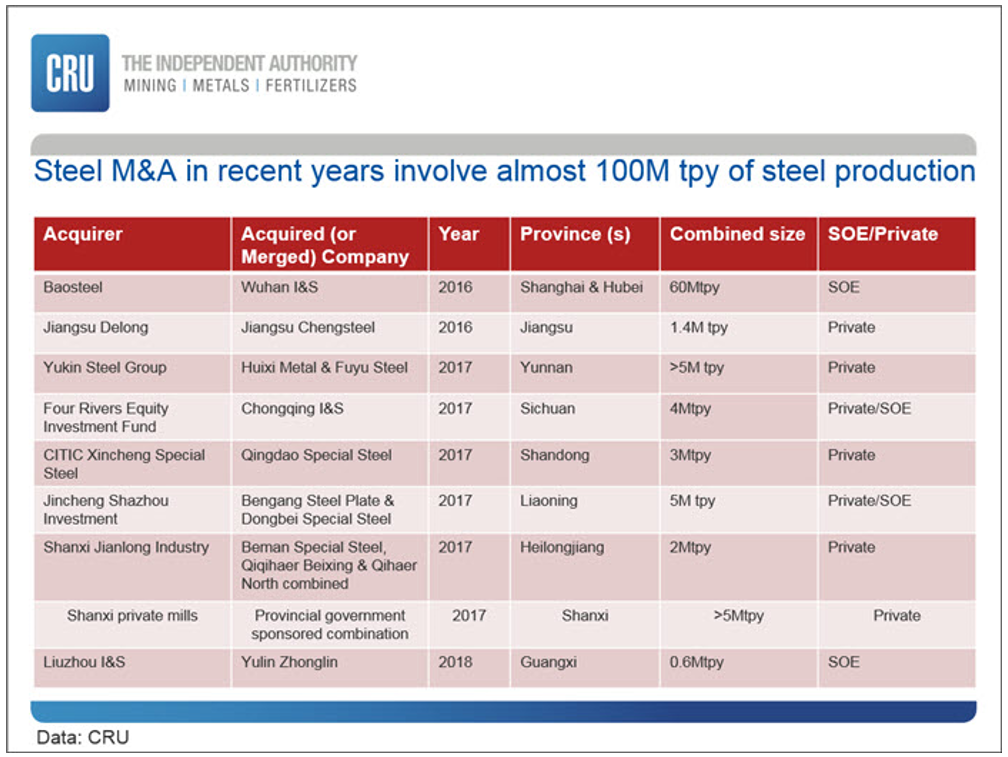 CRU
THE INDEPENDENT AUTHORITY
MINING | METALS | FERTILIZERS

Steel M&A in recent years involve almost 100M tpy of steel production

| Acquirer | Acquired (or Merged) Company | Year | Province (s) | Combined size | SOE/Private |
|---|---|---|---|---|---|
| Baosteel | Wuhan I&S | 2016 | Shanghai & Hubei | 60Mtpy | SOE |
| Jiangsu Delong | Jiangsu Chengsteel | 2016 | Jiangsu | 1.4M tpy | Private |
| Yukin Steel Group | Huixi Metal & Fuyu Steel | 2017 | Yunnan | >5M tpy | Private |
| Four Rivers Equity Investment Fund | Chongqing I&S | 2017 | Sichuan | 4Mtpy | Private/SOE |
| CITIC Xincheng Special Steel | Qingdao Special Steel | 2017 | Shandong | 3Mtpy | Private |
| Jincheng Shazhou Investment | Bengang Steel Plate & Dongbei Special Steel | 2017 | Liaoning | 5M tpy | Private/SOE |
| Shanxi Jianlong Industry | Beman Special Steel, Qiqihaer Beixing & Qihaer North combined | 2017 | Heilongjiang | 2Mtpy | Private |
| Shanxi private mills | Provincial government sponsored combination | 2017 | Shanxi | >5Mtpy | Private |
| Liuzhou I&S | Yulin Zhonglin | 2018 | Guangxi | 0.6Mtpy | SOE |

Data: CRU